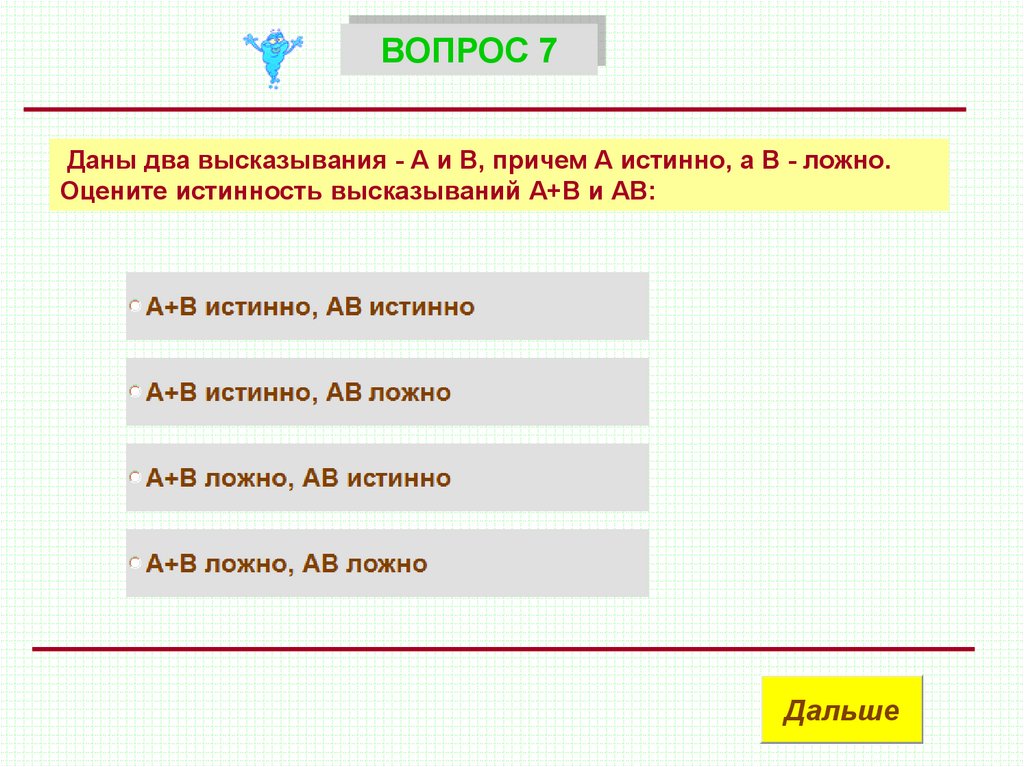 ВОПРОС 7

Даны два высказывания - А и В, причем А истинно, а В - ложно. Оцените истинность высказываний А+В и АВ:

А+В истинно, АВ истинно

А+В истинно, АВ ложно

А+В ложно, АВ истинно

А+В ложно, АВ ложно

Дальше